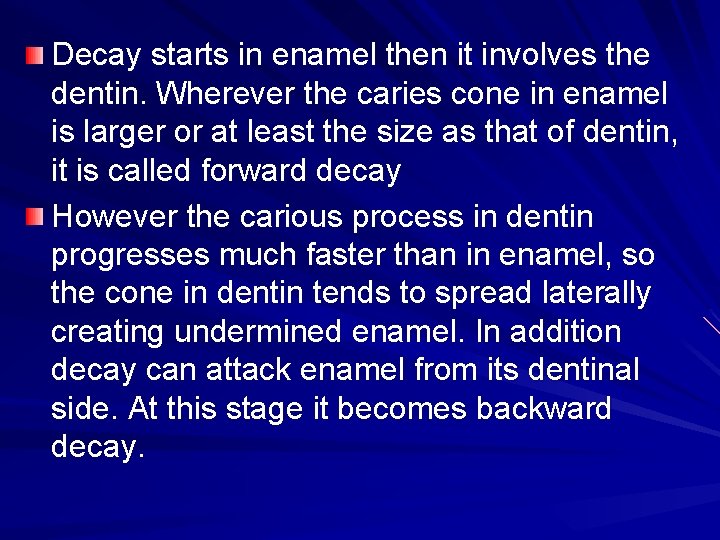 Decay starts in enamel then it involves the dentin. Wherever the caries cone in enamel is larger or at least the size as that of dentin, it is called forward decay

However the carious process in dentin progresses much faster than in enamel, so the cone in dentin tends to spread laterally creating undermined enamel. In addition decay can attack enamel from its dentinal side. At this stage it becomes backward decay.